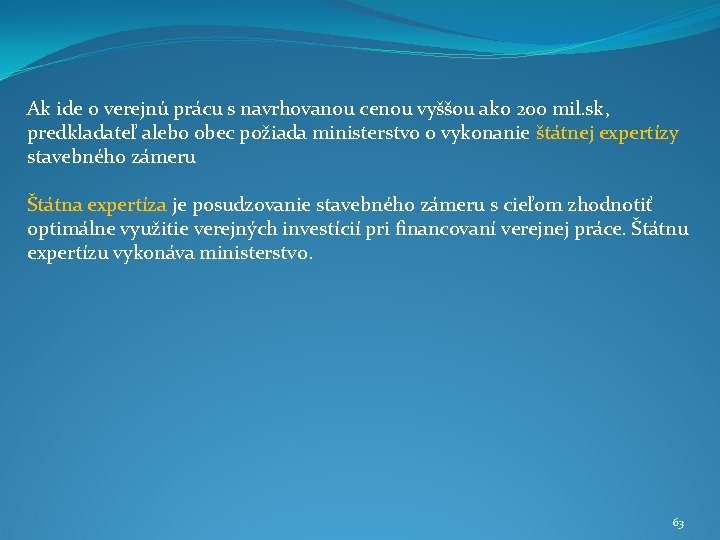 Ak ide o verejnú prácu s navrhovanou cenou vyššou ako 200 mil.sk, predkladateľ alebo obec požiada ministerstvo o vykonanie štátnej expertízy stavebného zámeru

Štátna expertíza je posudzovanie stavebného zámeru s cieľom zhodnotiť optimálne využitie verejných investícií pri financovaní verejnej práce. Štátnu expertízu vykonáva ministerstvo.

63